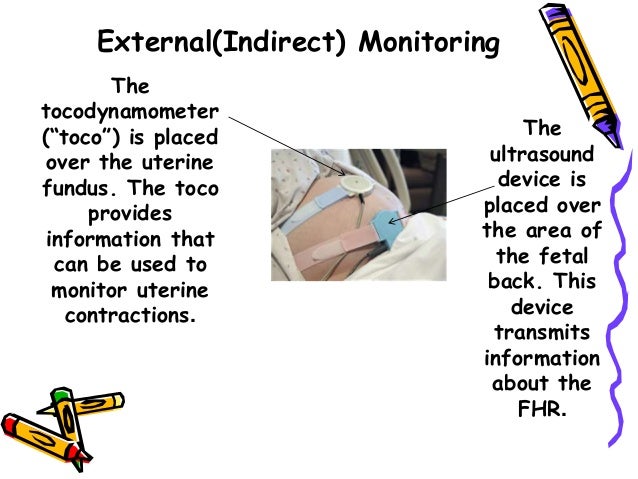 External(Indirect) Monitoring

The tocodynamometer ("toco") is placed over the uterine fundus. The toco provides information that can be used to monitor uterine contractions.

The ultrasound device is placed over the area of the fetal back. This device transmits information about the FHR.